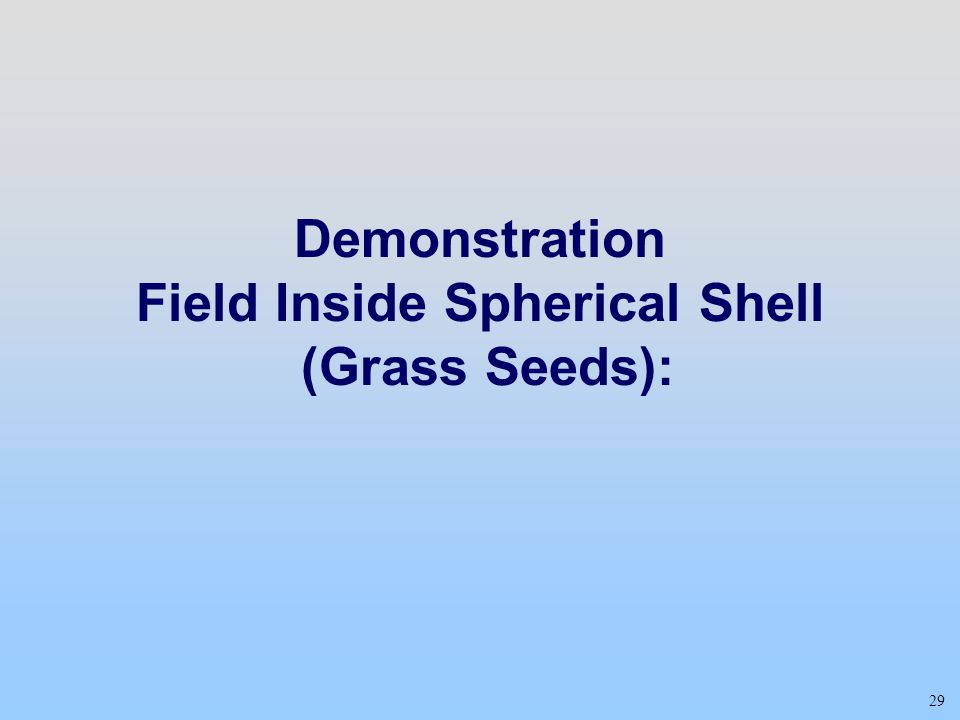 Demonstration
Field Inside Spherical Shell
(Grass Seeds):

29